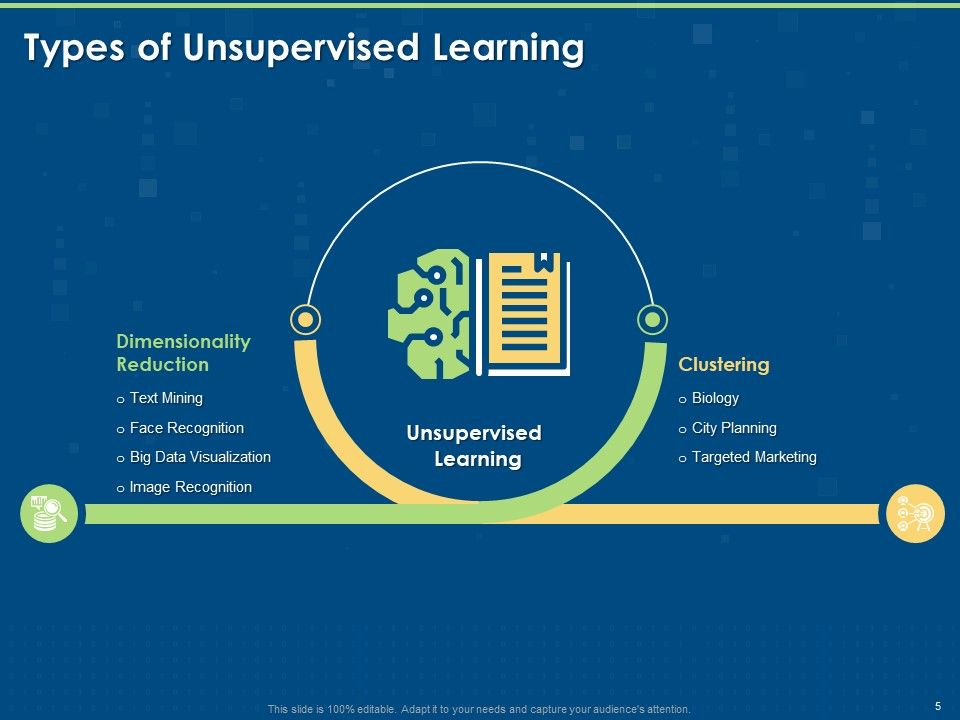 Types of Unsupervised Learning

Dimensionality Reduction

o Text Mining

o Face Recognition

o Big Data Visualization

o Image Recognition

Unsupervised Learning

Clustering

o Biology

o City Planning

o Targeted Marketing

This slide is 100% editable. Adapt it to your needs and capture your audience's attention.

5